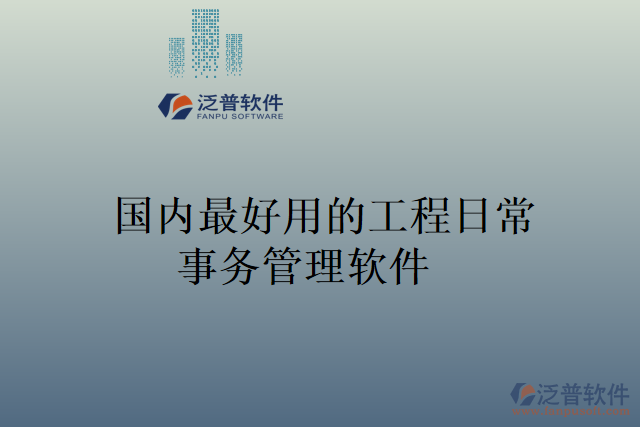 泛普软件
FANPU SOFTWARE

国内最好用的工程日常事务管理软件

泛普软件
www.fanpusoft.com